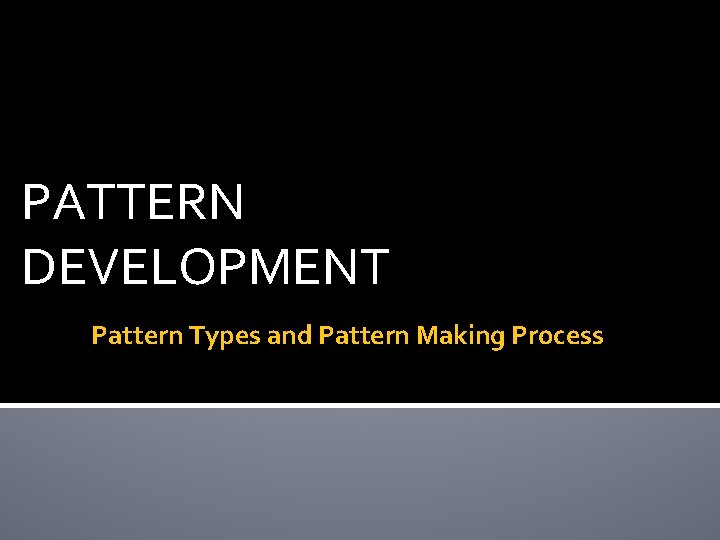 PATTERN DEVELOPMENT

Pattern Types and Pattern Making Process